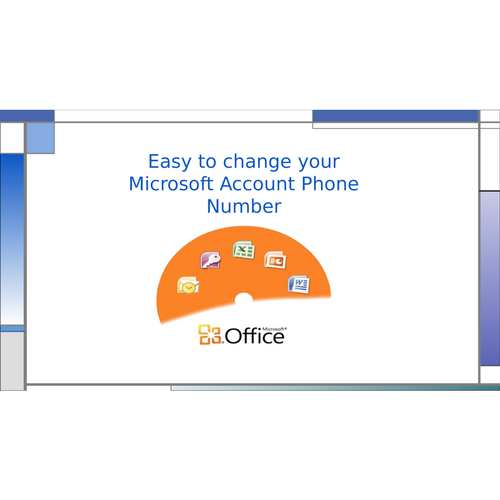 Easy to change your Microsoft Account Phone Number

Microsoft® Office